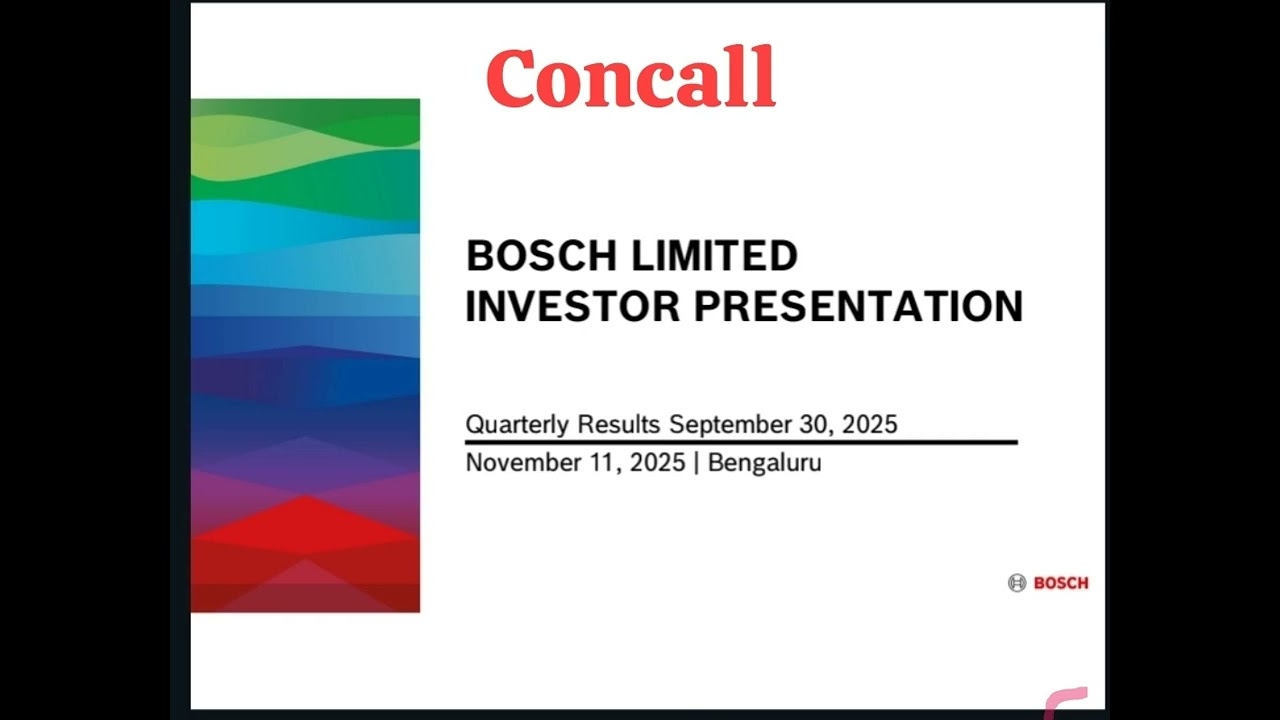 Concall

BOSCH LIMITED
INVESTOR PRESENTATION

Quarterly Results September 30, 2025

November 11, 2025 | Bengaluru

BOSCH